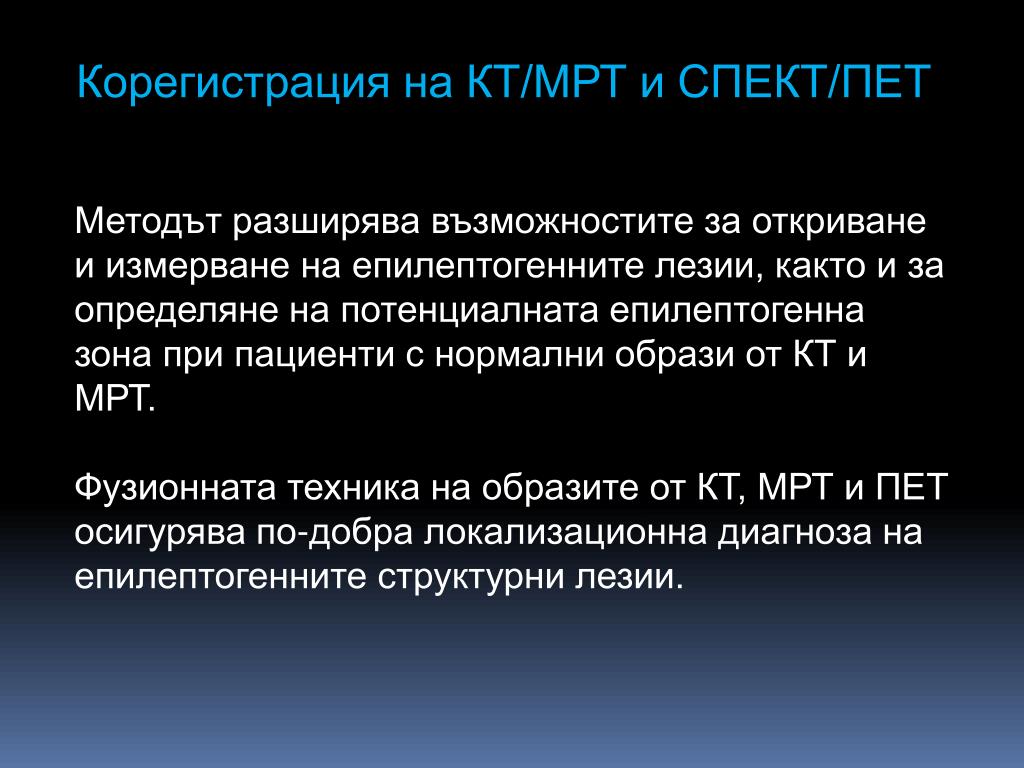 Корегистрация на КТ/МРТ и СПЕКТ/ПЕТ

Методът разширява възможностите за откриване и измерване на епилептогенните лезии, както и за определяне на потенциалната епилептогенна зона при пациенти с нормални образи от КТ и МРТ.

Фузионната техника на образите от КТ, МРТ и ПЕТ осигурява по-добра локализационна диагноза на епилептогенните структурни лезии.